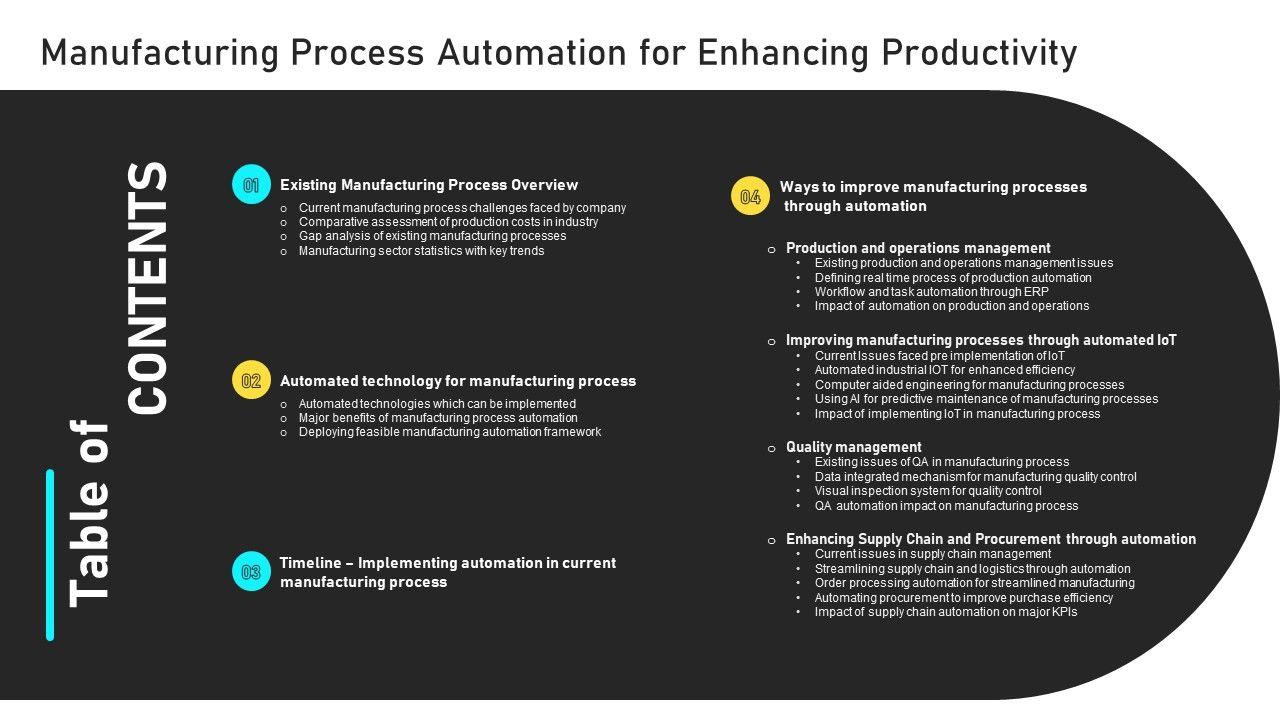 Manufacturing Process Automation for Enhancing Productivity

Table of CONTENTS

01 Existing Manufacturing Process Overview
o Current manufacturing process challenges faced by company
o Comparative assessment of production costs in industry
o Gap analysis of existing manufacturing processes
o Manufacturing sector statistics with key trends

02 Automated technology for manufacturing process
o Automated technologies which can be implemented
o Major benefits of manufacturing process automation
o Deploying feasible manufacturing automation framework

03 Timeline – Implementing automation in current manufacturing process

04 Ways to improve manufacturing processes through automation

o Production and operations management
• Existing production and operations management issues
• Defining real time process of production automation
• Workflow and task automation through ERP
• Impact of automation on production and operations

o Improving manufacturing processes through automated IoT
• Current Issues faced pre implementation of IoT
• Automated industrial IOT for enhanced efficiency
• Computer aided engineering for manufacturing processes
• Using AI for predictive maintenance of manufacturing processes
• Impact of implementing IoT in manufacturing process

o Quality management
• Existing issues of QA in manufacturing process
• Data integrated mechanism for manufacturing quality control
• Visual inspection system for quality control
• QA automation impact on manufacturing process

o Enhancing Supply Chain and Procurement through automation
• Current issues in supply chain management
• Streamlining supply chain and logistics through automation
• Order processing automation for streamlined manufacturing
• Automating procurement to improve purchase efficiency
• Impact of supply chain automation on major KPIs